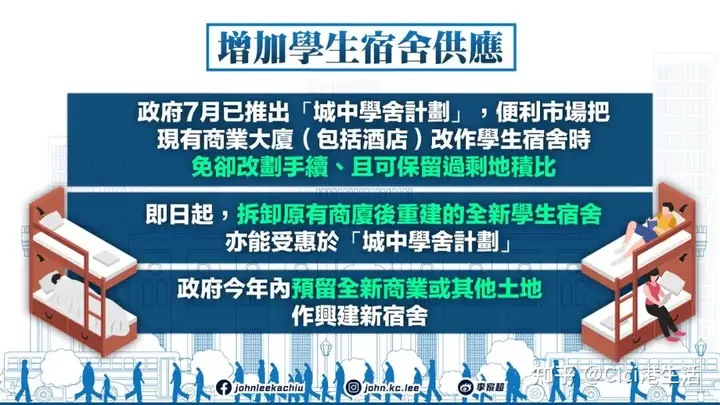 增加學生宿舍供應

政府7月已推出「城中學舍計劃」，便利市場把現有商業大廈（包括酒店）改作學生宿舍時免卻改劃手續、且可保留過剩地積比

即日起，拆卸原有商廈後重建的全新學生宿舍亦能受惠於「城中學舍計劃」

政府今年內預留全新商業或其他土地作興建新宿舍

johnleekachiu
john.kc.lee
李家超

知乎 @Cici港生活